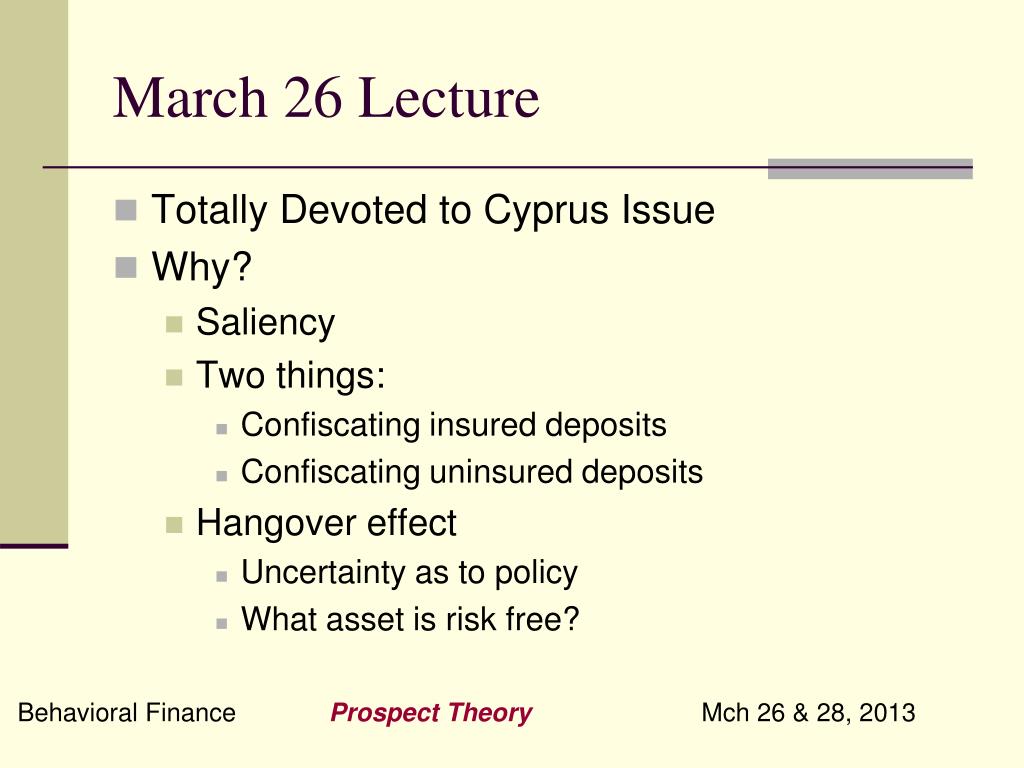 March 26 Lecture

Totally Devoted to Cyprus Issue
Why?
Saliency
Two things:
Confiscating insured deposits
Confiscating uninsured deposits
Hangover effect
Uncertainty as to policy
What asset is risk free?

Behavioral Finance Prospect Theory Mch 26 & 28, 2013